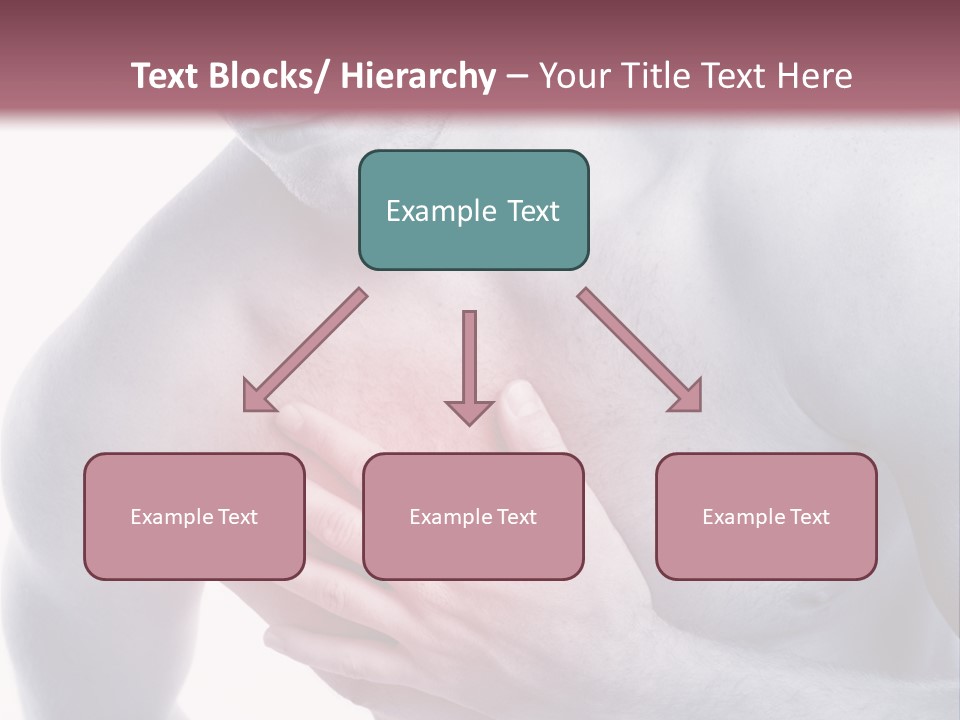 Text Blocks/ Hierarchy – Your Title Text Here

Example Text

Example Text

Example Text

Example Text